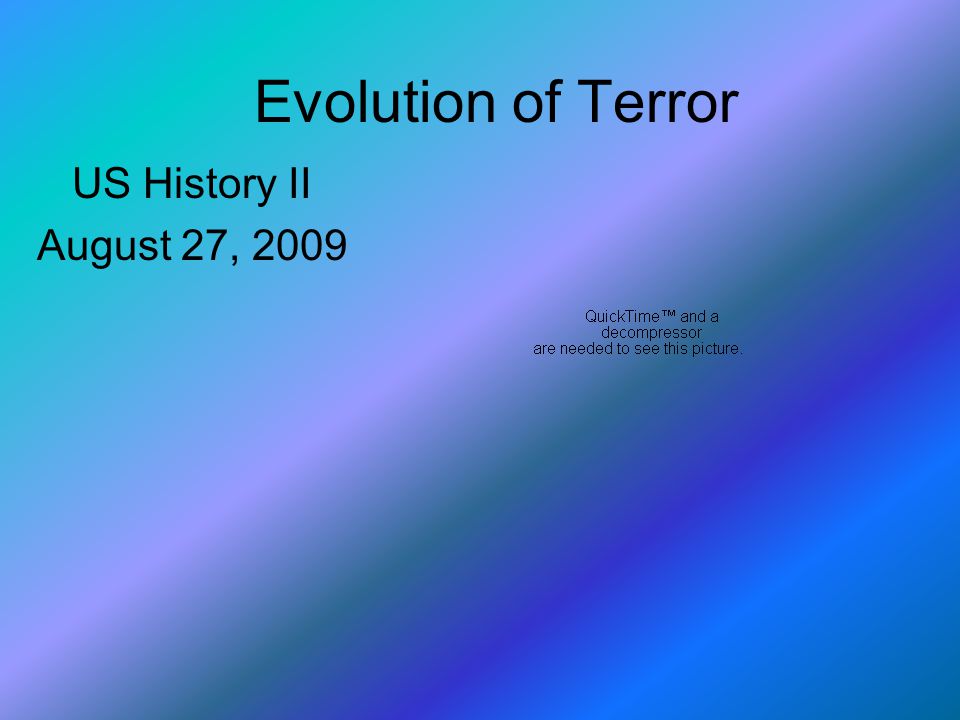 Evolution of Terror

US History II

August 27, 2009

QuickTime™ and a decompressor are needed to see this picture.